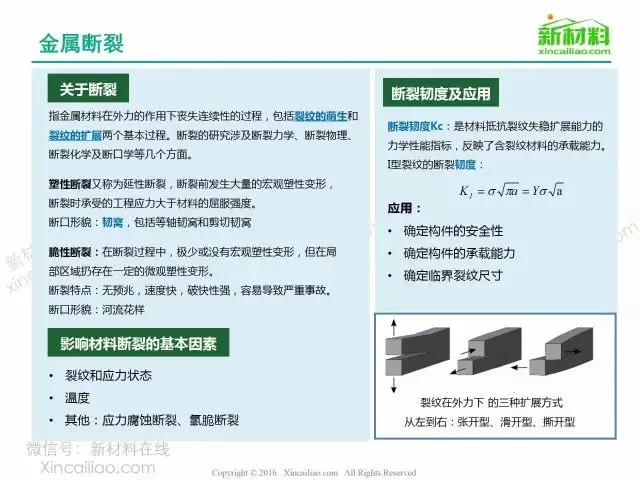 金属断裂

新材料
xincailiao.com

关于断裂

指金属材料在外力的作用下丧失连续性的过程，包括裂纹的萌生和裂纹的扩展两个基本过程。断裂的研究涉及断裂力学、断裂物理、断裂化学及断口学等几个方面。

塑性断裂又称为延性断裂，断裂前发生大量的宏观塑性变形，断裂时承受的工程应力大于材料的屈服强度。
断口形貌：韧窝，包括等轴韧窝和剪切韧窝

脆性断裂：在断裂过程中，极少或没有宏观塑性变形，但在局部区域扔存在一定的微观塑性变形。
断裂特点：无预兆，速度快，破快性强，容易导致严重事故。
断口形貌：河流花样

影响材料断裂的基本因素

• 裂纹和应力状态
• 温度
• 其他：应力腐蚀断裂、氢脆断裂

断裂韧度及应用

断裂韧度Kc：是材料抵抗裂纹失稳扩展能力的力学性能指标，反映了含裂纹材料的承载能力。
I型裂纹的断裂韧度：

$K_I = \sigma\sqrt{\pi a} = Y\sigma\sqrt{a}$

应用：
• 确定构件的安全性
• 确定构件的承载能力
• 确定临界裂纹尺寸

裂纹在外力下 的三种扩展方式
从左到右：张开型、滑开型、撕开型

微信号：新材料在线
Xincailiao.com

Copyright © 2016 Xincailiao.com All Rights Reserved